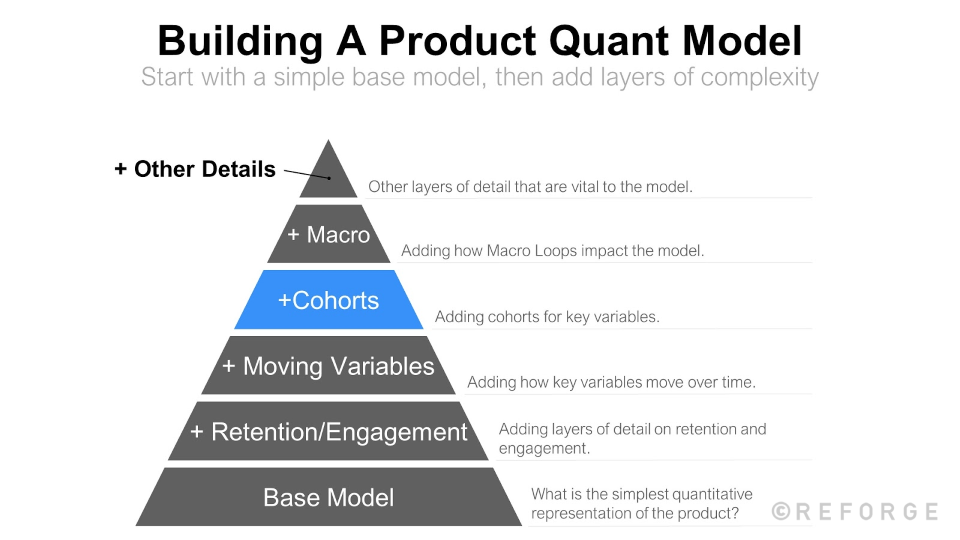 Building A Product Quant Model

Start with a simple base model, then add layers of complexity

+ Other Details

Other layers of detail that are vital to the model.

+ Macro

Adding how Macro Loops impact the model.

+Cohorts

Adding cohorts for key variables.

+ Moving Variables

Adding how key variables move over time.

+ Retention/Engagement

Adding layers of detail on retention and engagement.

Base Model

What is the simplest quantitative representation of the product?

©REFORGE